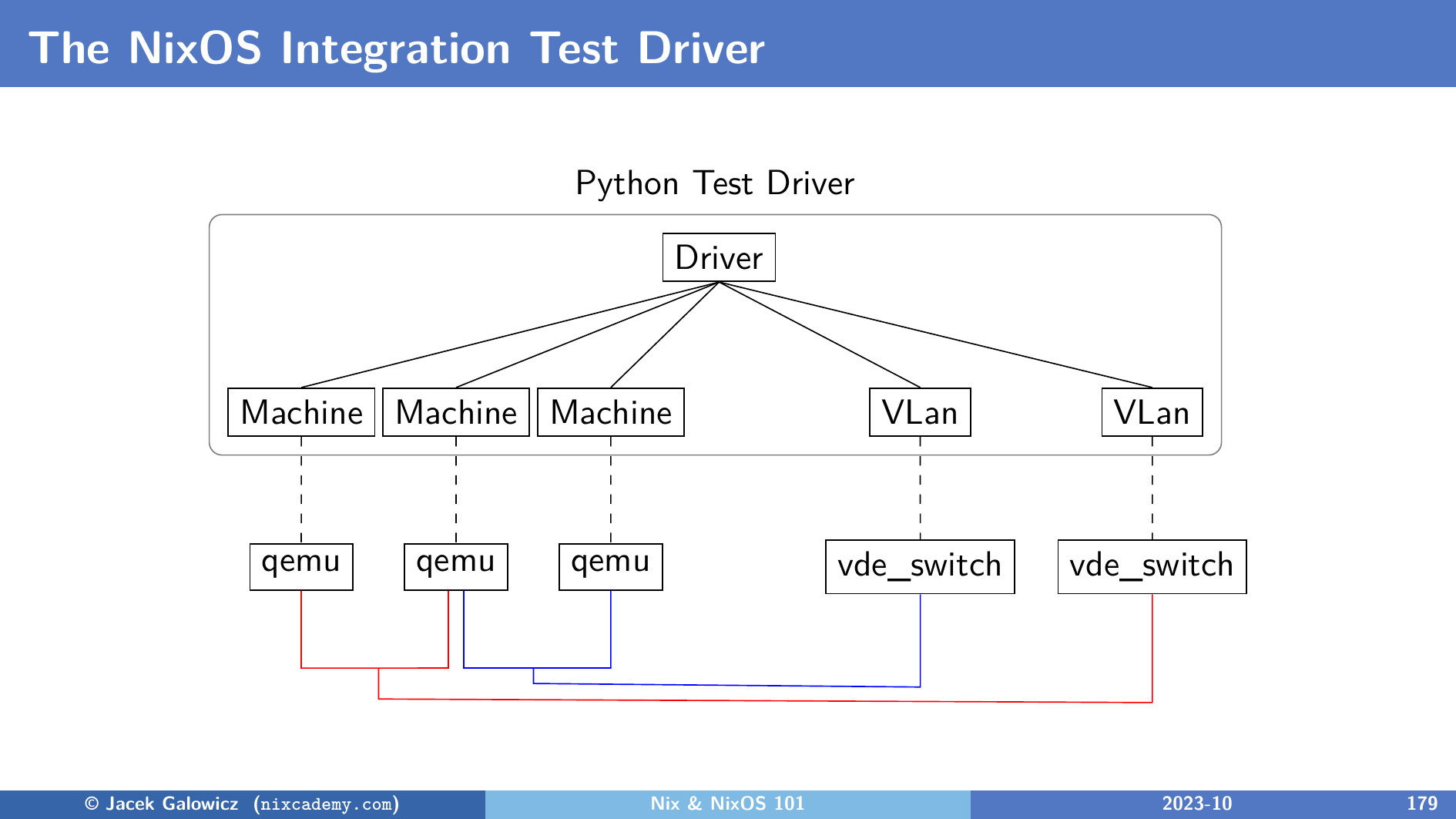 The NixOS Integration Test Driver

Python Test Driver

Driver

Machine Machine Machine VLan VLan

qemu qemu qemu vde_switch vde_switch

© Jacek Galowicz (nixcademy.com) Nix & NixOS 101 2023-10 179